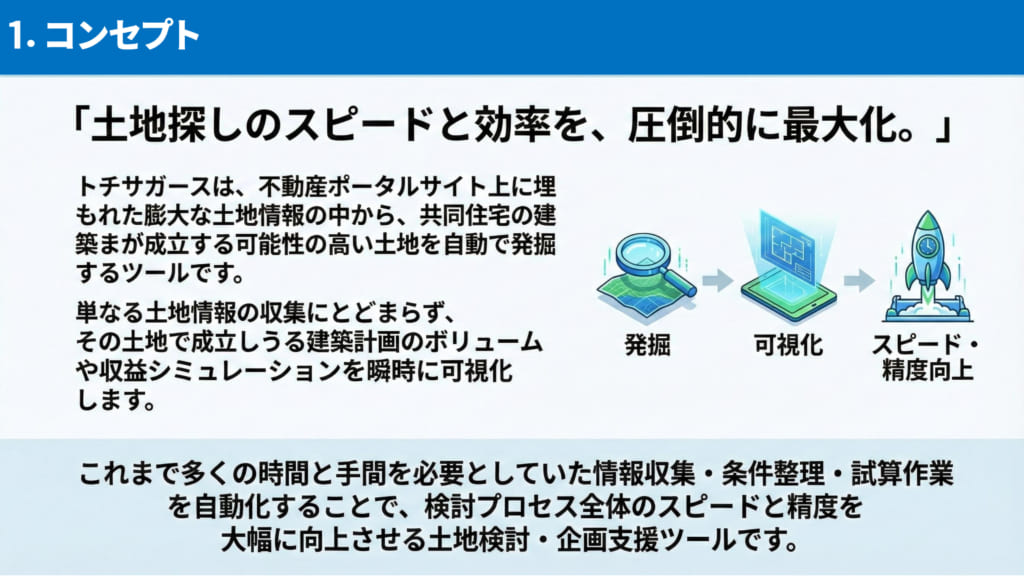 1. コンセプト

「土地探しのスピードと効率を、圧倒的に最大化。」

トチサガースは、不動産ポータルサイト上に埋もれた膨大な土地情報の中から、共同住宅の建築まが成立する可能性の高い土地を自動で発掘するツールです。

単なる土地情報の収集にとどまらず、その土地で成立しうる建築計画のボリュームや収益シミュレーションを瞬時に可視化します。

発掘

可視化

スピード・精度向上

これまで多くの時間と手間を必要としていた情報収集・条件整理・試算作業を自動化することで、検討プロセス全体のスピードと精度を大幅に向上させる土地検討・企画支援ツールです。